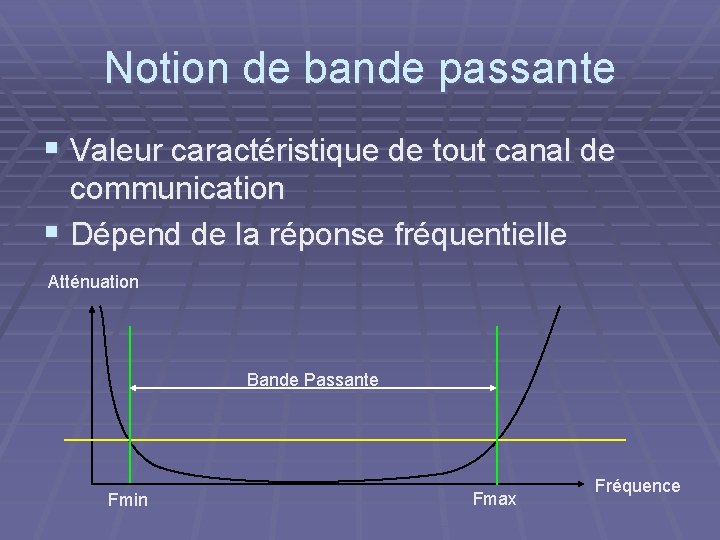 Notion de bande passante

▪ Valeur caractéristique de tout canal de communication
▪ Dépend de la réponse fréquentielle

Atténuation

Bande Passante

Fmin

Fmax

Fréquence